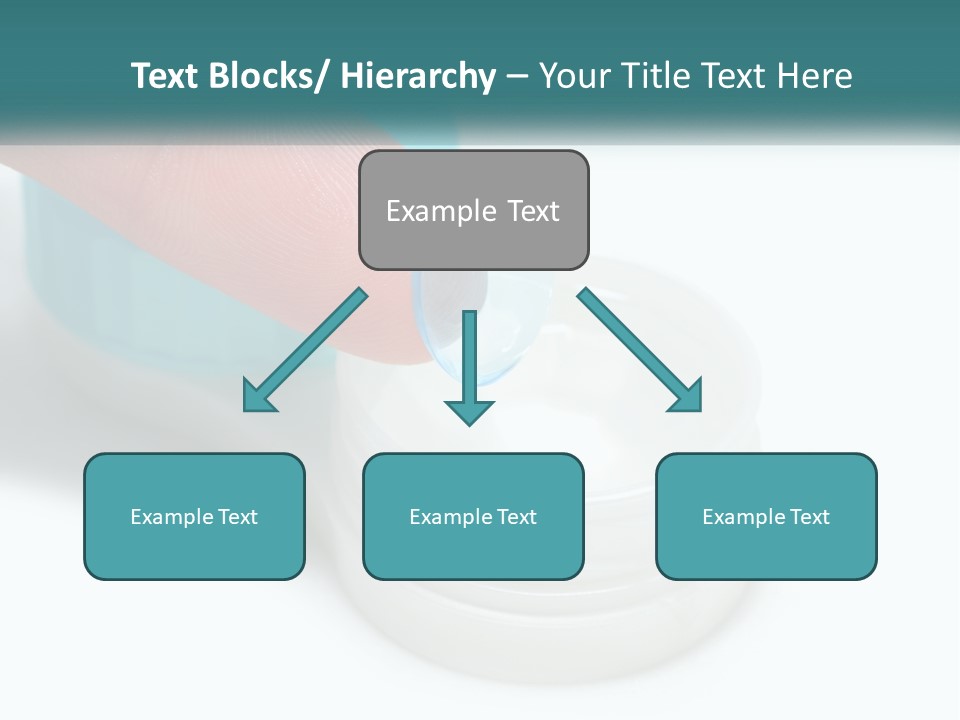 Text Blocks/ Hierarchy – Your Title Text Here

Example Text

Example Text

Example Text

Example Text